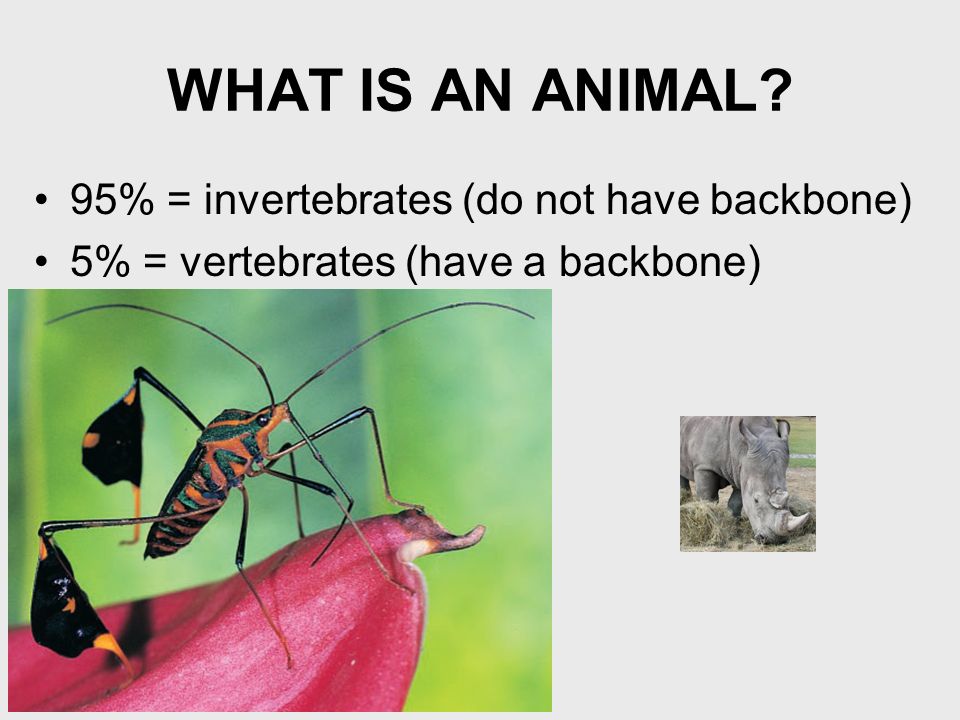 WHAT IS AN ANIMAL?

• 95% = invertebrates (do not have backbone)
• 5% = vertebrates (have a backbone)